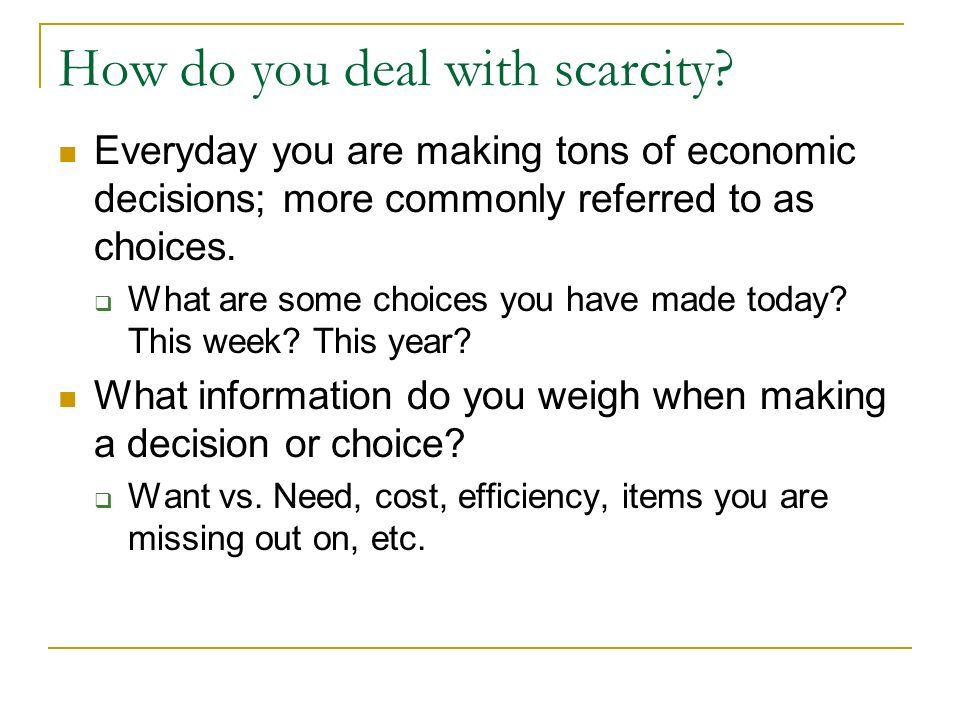 How do you deal with scarcity?

Everyday you are making tons of economic decisions; more commonly referred to as choices.

What are some choices you have made today? This week? This year?

What information do you weigh when making a decision or choice?

Want vs. Need, cost, efficiency, items you are missing out on, etc.